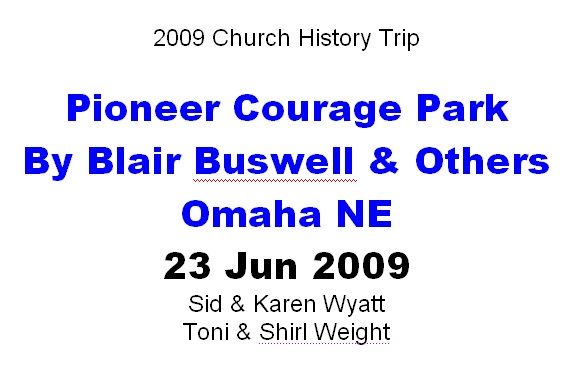 2009 Church History Trip

Pioneer Courage Park
By Blair Buswell & Others
Omaha NE

23 Jun 2009

Sid & Karen Wyatt
Toni & Shirl Weight